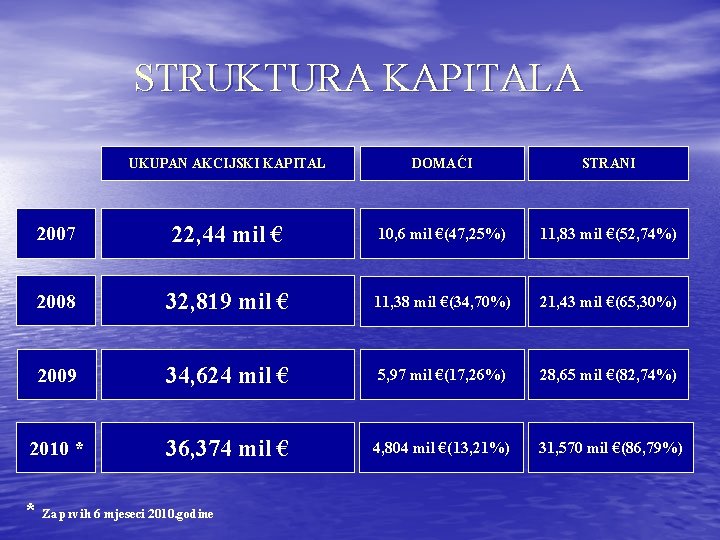 STRUKTURA KAPITALA

|  | UKUPAN AKCIJSKI KAPITAL | DOMAĆI | STRANI |
|---|---|---|---|
| 2007 | 22,44 mil € | 10,6 mil €(47,25%) | 11,83 mil €(52,74%) |
| 2008 | 32,819 mil € | 11,38 mil €(34,70%) | 21,43 mil €(65,30%) |
| 2009 | 34,624 mil € | 5,97 mil €(17,26%) | 28,65 mil €(82,74%) |
| 2010 * | 36,374 mil € | 4,804 mil €(13,21%) | 31,570 mil €(86,79%) |

* Za prvih 6 mjeseci 2010.godine